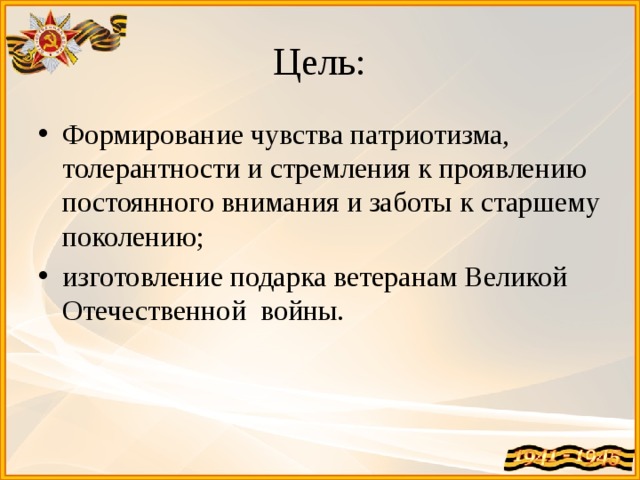 Цель:

• Формирование чувства патриотизма, толерантности и стремления к проявлению постоянного внимания и заботы к старшему поколению;

• изготовление подарка ветеранам Великой Отечественной войны.

1941 - 1945